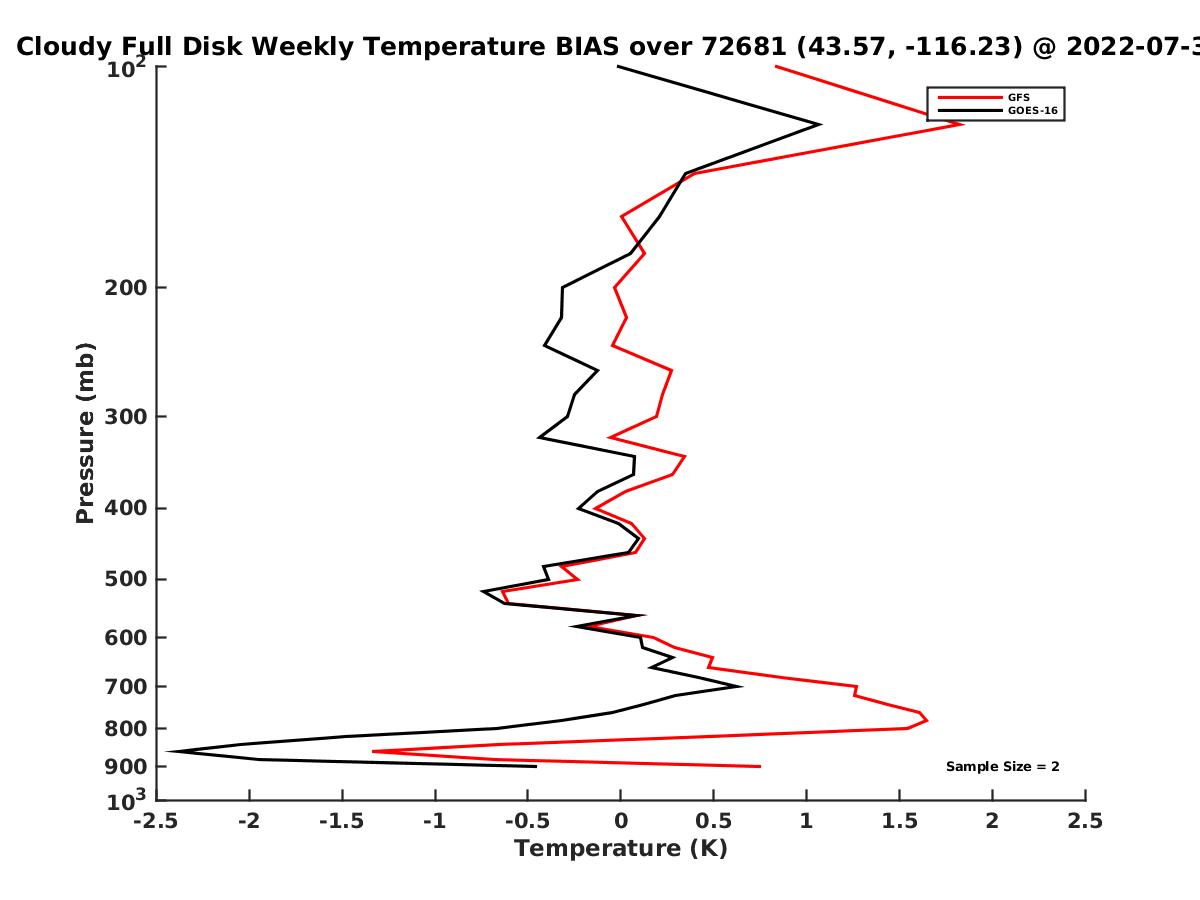 Cloudy Full Disk Weekly Temperature BIAS over 72681 (43.57, -116.23) @ 2022-07-3

GFS
GOES-16

Pressure (mb)

$10^2$
200
300
400
500
600
700
800
900
$10^3$

Sample Size = 2

-2.5 -2 -1.5 -1 -0.5 0 0.5 1 1.5 2 2.5

Temperature (K)